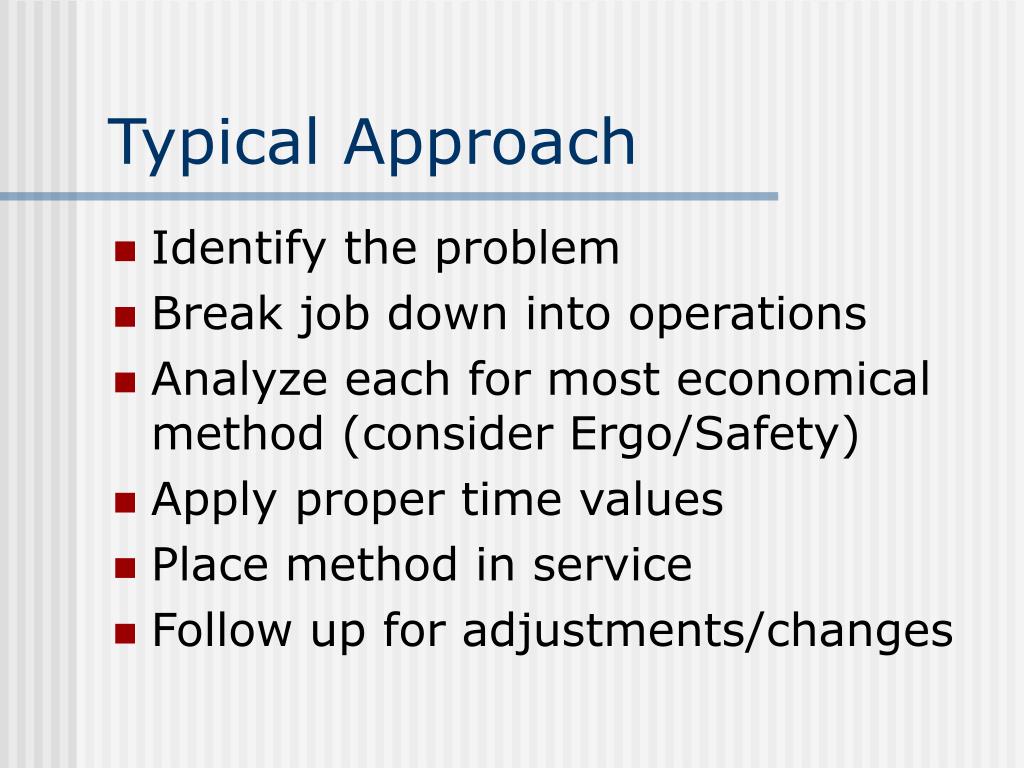 Typical Approach

- Identify the problem
- Break job down into operations
- Analyze each for most economical method (consider Ergo/Safety)
- Apply proper time values
- Place method in service
- Follow up for adjustments/changes